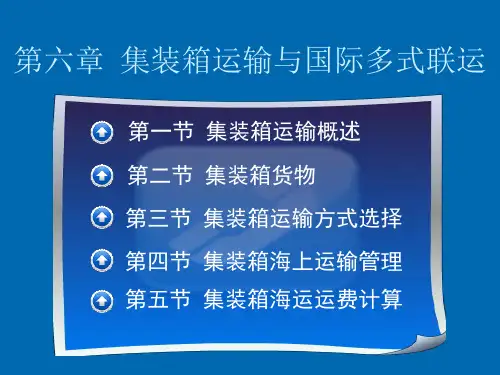 第六章 集装箱运输与国际多式联运

第一节 集装箱运输概述

第二节 集装箱货物

第三节 集装箱运输方式选择

第四节 集装箱海上运输管理

第五节 集装箱海运运费计算